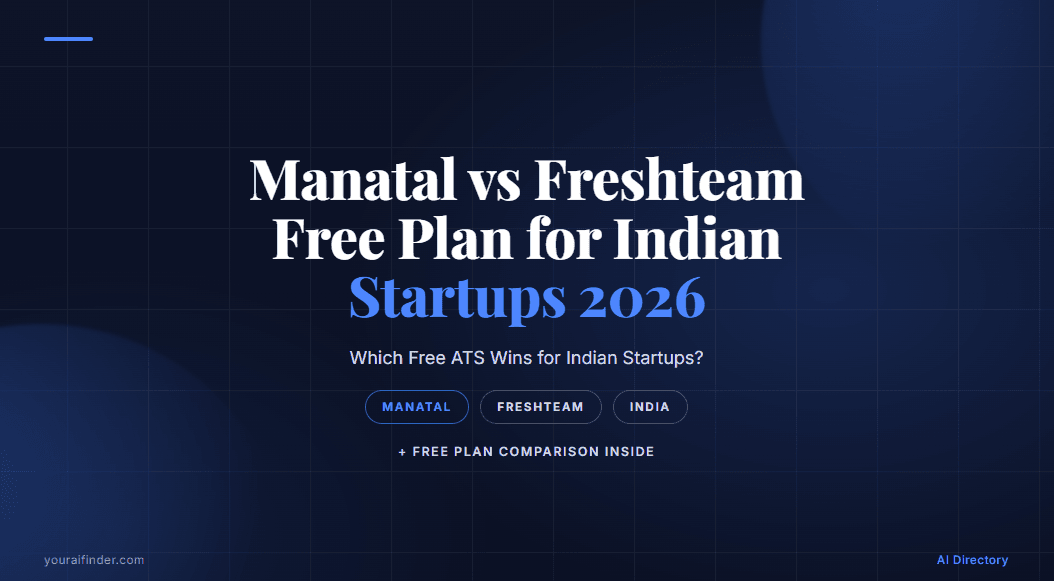 Manatal vs Freshteam Free Plan for Indian Startups 2026

Which Free ATS Wins for Indian Startups?

MANATAL

FRESHTEAM

INDIA

+ FREE PLAN COMPARISON INSIDE

youraifinder.com

AI Directory